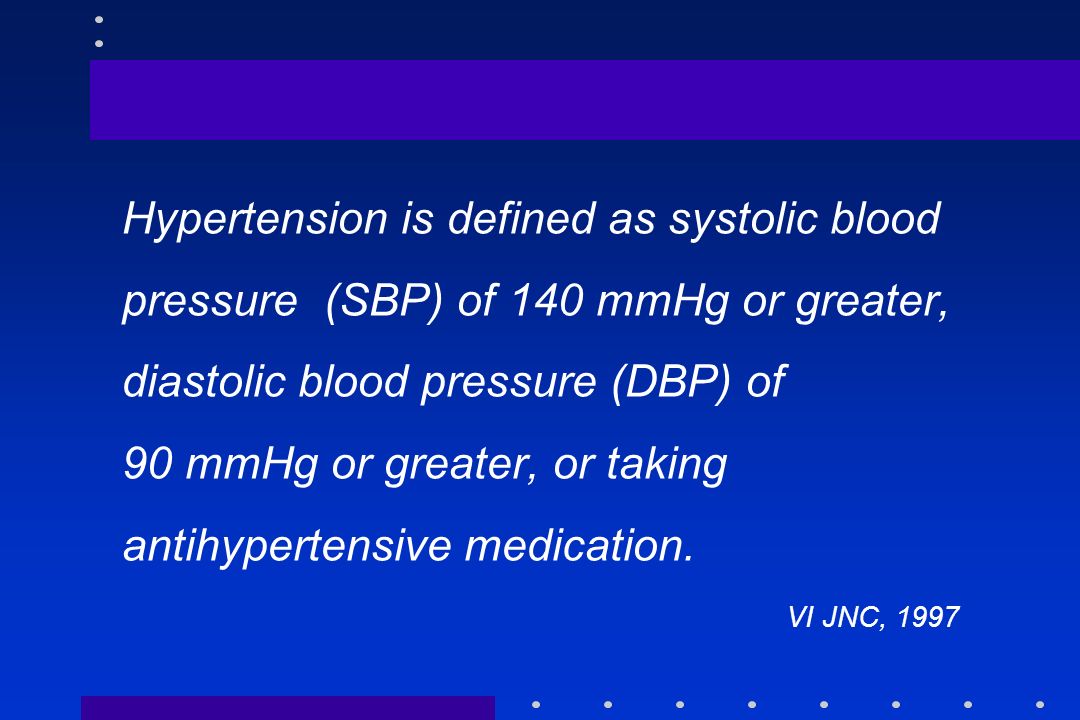 Hypertension is defined as systolic blood pressure (SBP) of 140 mmHg or greater, diastolic blood pressure (DBP) of 90 mmHg or greater, or taking antihypertensive medication.

VI JNC, 1997